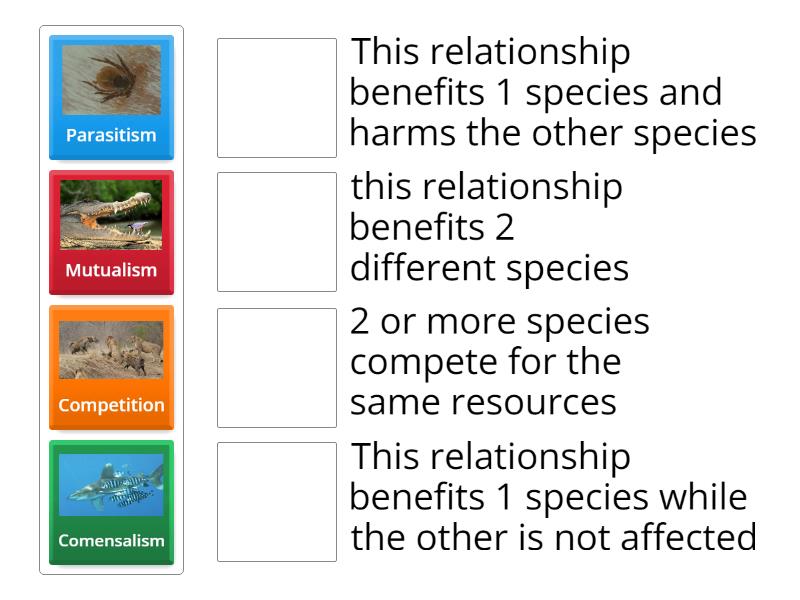 Parasitism

Mutualism

Competition

Comensalism

This relationship benefits 1 species and harms the other species

this relationship benefits 2 different species

2 or more species compete for the same resources

This relationship benefits 1 species while the other is not affected